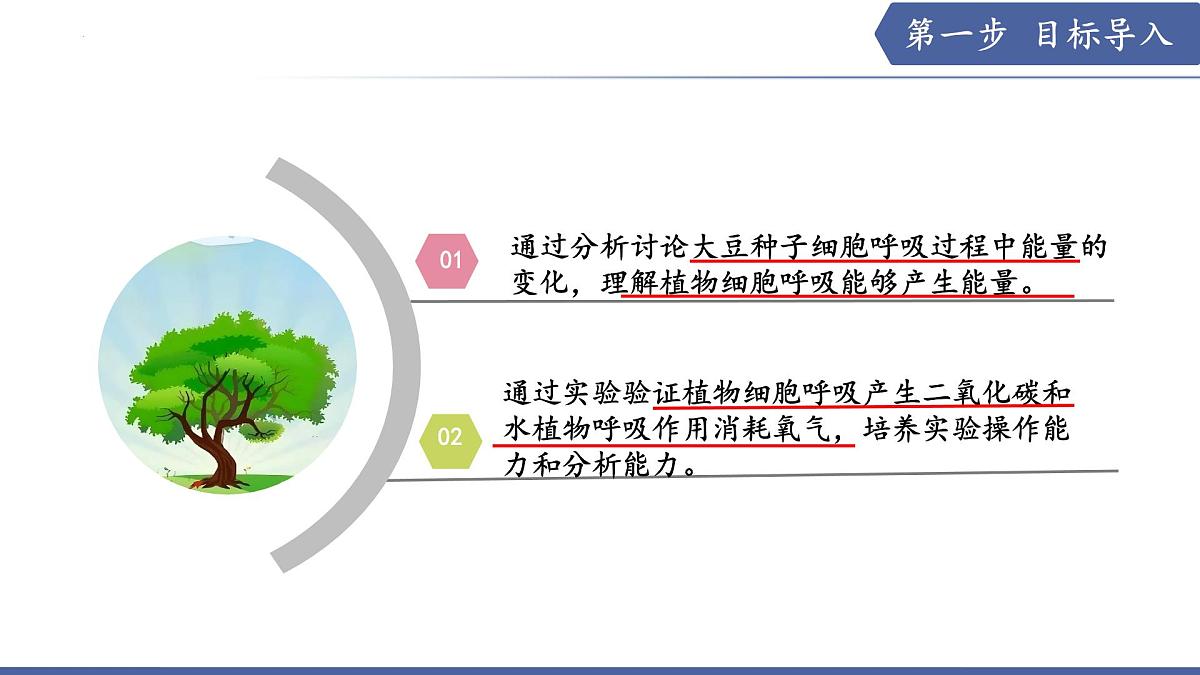 第一步 目标导入

01 通过分析讨论大豆种子细胞呼吸过程中能量的变化，理解植物细胞呼吸能够产生能量。

02 通过实验验证植物细胞呼吸产生二氧化碳和水植物呼吸作用消耗氧气，培养实验操作能力和分析能力。